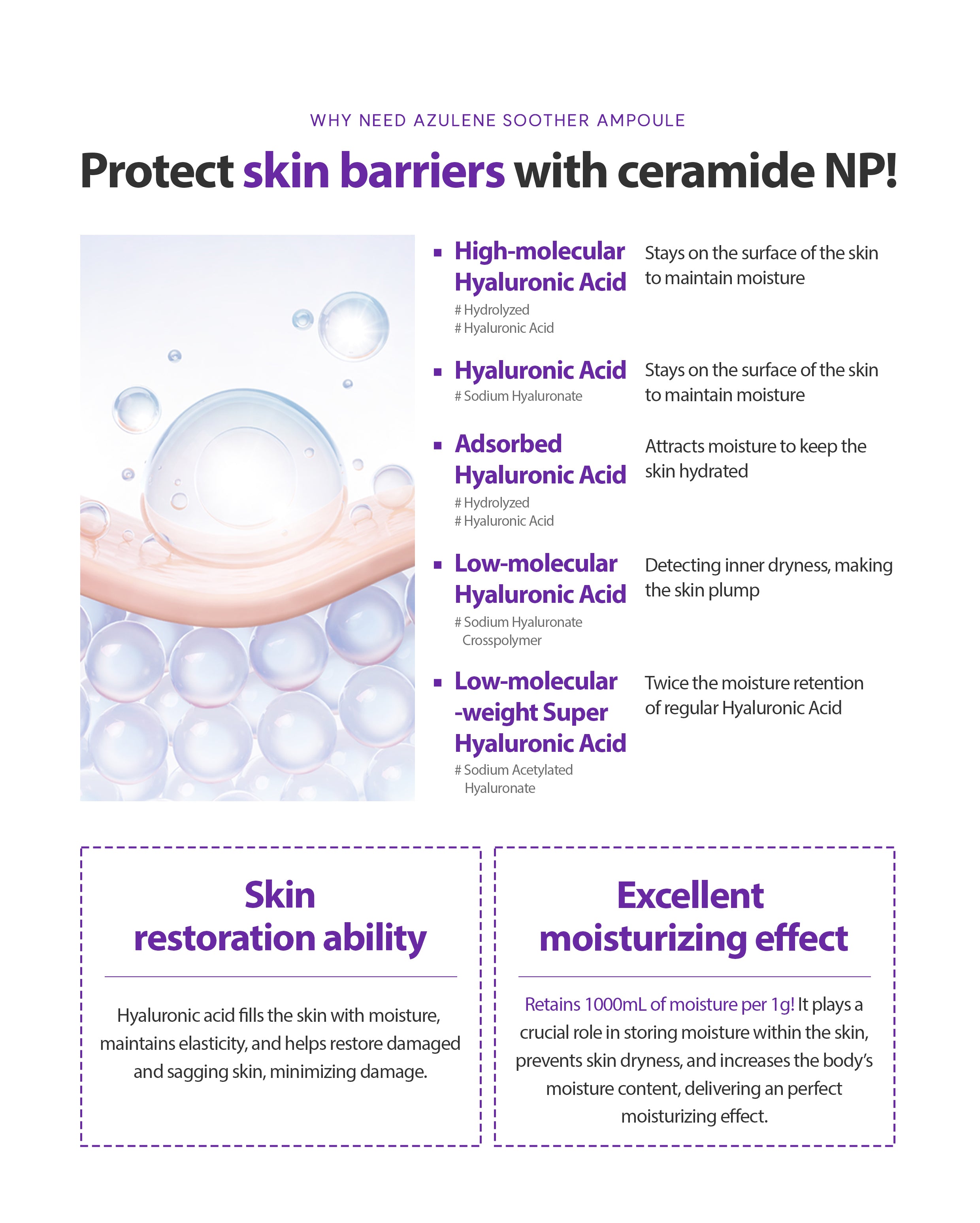 WHY NEED AZULENE SOOTHER AMPOULE

Protect skin barriers with ceramide NP!

▪ High-molecular Hyaluronic Acid
# Hydrolyzed
# Hyaluronic Acid

Stays on the surface of the skin to maintain moisture

▪ Hyaluronic Acid
# Sodium Hyaluronate

Stays on the surface of the skin to maintain moisture

▪ Adsorbed Hyaluronic Acid
# Hydrolyzed
# Hyaluronic Acid

Attracts moisture to keep the skin hydrated

▪ Low-molecular Hyaluronic Acid
# Sodium Hyaluronate Crosspolymer

Detecting inner dryness, making the skin plump

▪ Low-molecular -weight Super Hyaluronic Acid
# Sodium Acetylated Hyaluronate

Twice the moisture retention of regular Hyaluronic Acid

Skin restoration ability

Hyaluronic acid fills the skin with moisture, maintains elasticity, and helps restore damaged and sagging skin, minimizing damage.

Excellent moisturizing effect

Retains 1000mL of moisture per 1g! It plays a crucial role in storing moisture within the skin, prevents skin dryness, and increases the body's moisture content, delivering an perfect moisturizing effect.